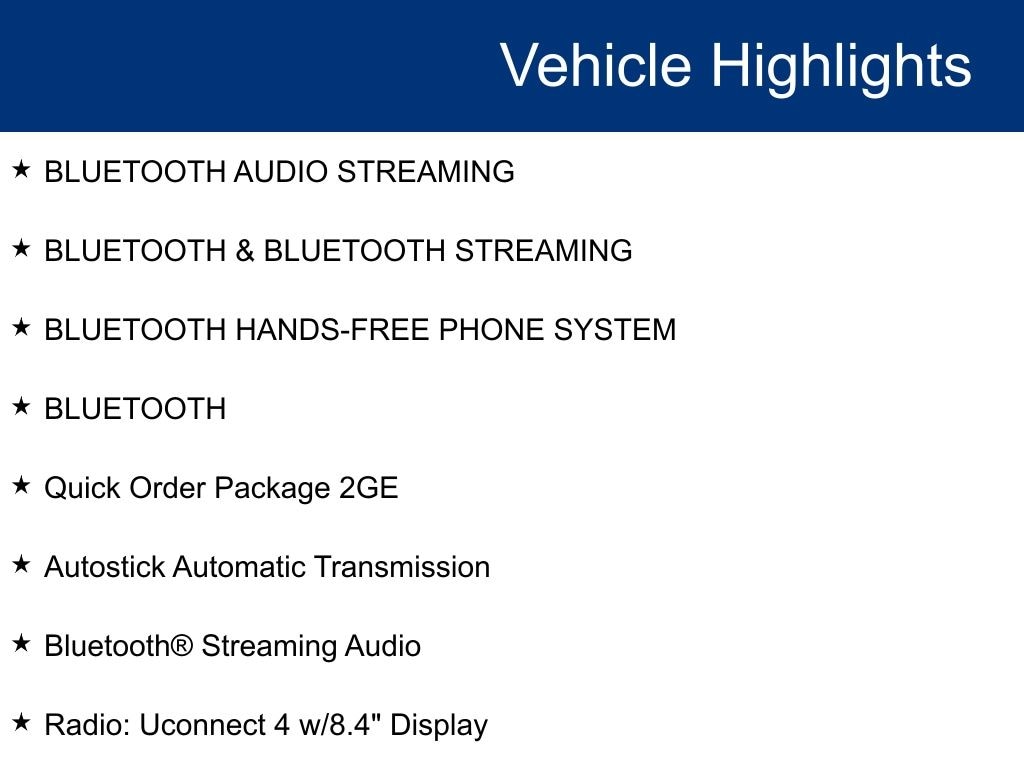 Vehicle Highlights

★ BLUETOOTH AUDIO STREAMING

★ BLUETOOTH & BLUETOOTH STREAMING

★ BLUETOOTH HANDS-FREE PHONE SYSTEM

★ BLUETOOTH

★ Quick Order Package 2GE

★ Autostick Automatic Transmission

★ Bluetooth® Streaming Audio

★ Radio: Uconnect 4 w/8.4" Display